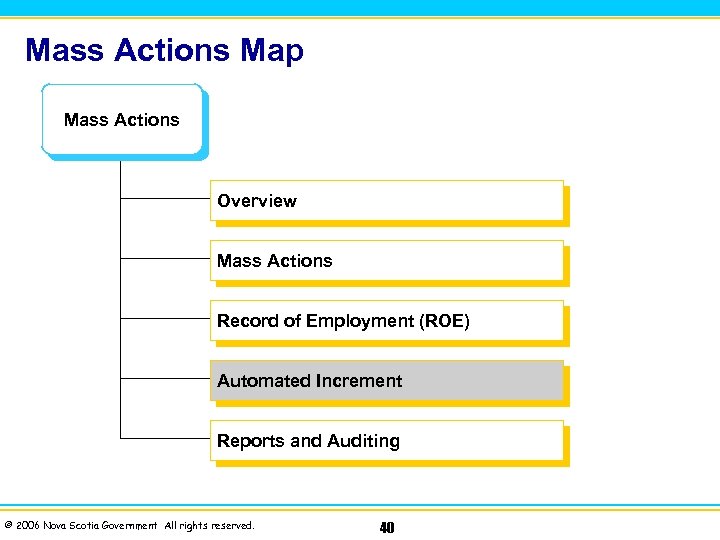 Mass Actions Map

Mass Actions

Overview

Mass Actions

Record of Employment (ROE)

Automated Increment

Reports and Auditing

© 2006 Nova Scotia Government All rights reserved.

40